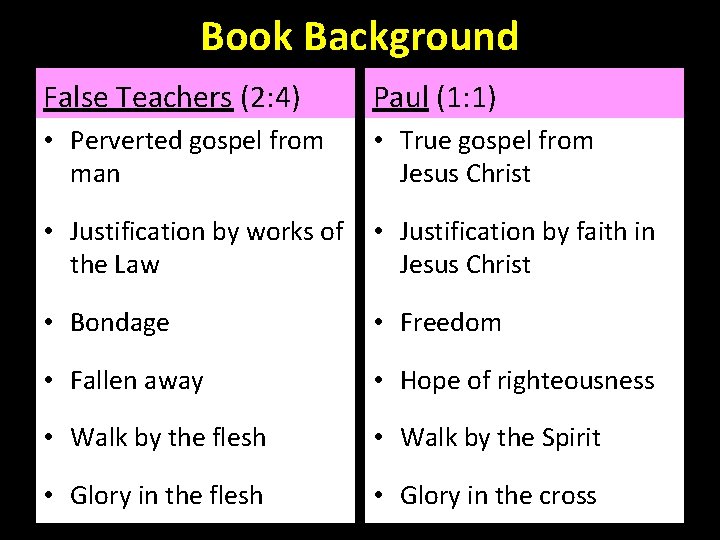 Book Background

False Teachers (2:4)

• Perverted gospel from man

• Justification by works of the Law

• Bondage

• Fallen away

• Walk by the flesh

• Glory in the flesh

Paul (1:1)

• True gospel from Jesus Christ

• Justification by faith in Jesus Christ

• Freedom

• Hope of righteousness

• Walk by the Spirit

• Glory in the cross